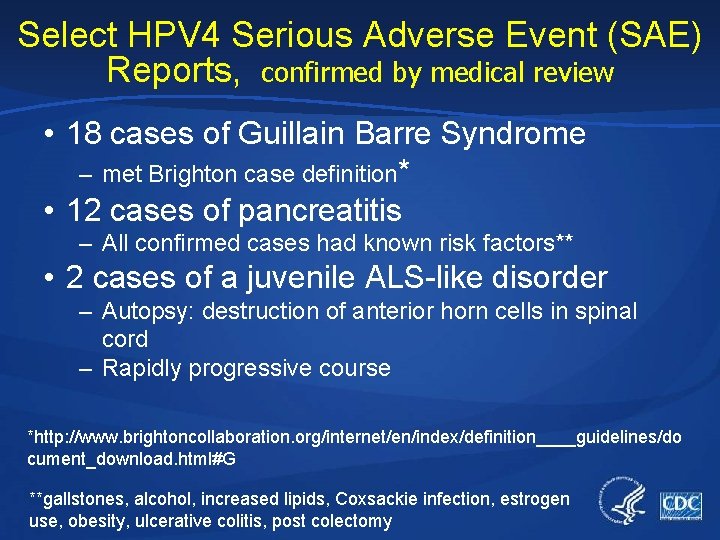 Select HPV4 Serious Adverse Event (SAE) Reports, confirmed by medical review

• 18 cases of Guillain Barre Syndrome
– met Brighton case definition*
• 12 cases of pancreatitis
– All confirmed cases had known risk factors**
• 2 cases of a juvenile ALS-like disorder
– Autopsy: destruction of anterior horn cells in spinal cord
– Rapidly progressive course

*http://www.brightoncollaboration.org/internet/en/index/definition____guidelines/document_download.html#G

**gallstones, alcohol, increased lipids, Coxsackie infection, estrogen use, obesity, ulcerative colitis, post colectomy

CDC